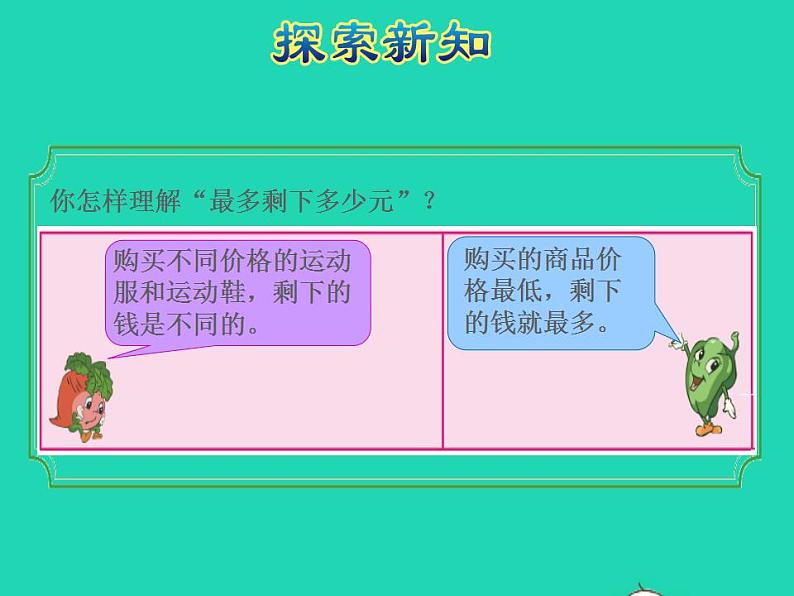 探索新知

你怎样理解“最多剩下多少元”？

购买不同价格的运动服和运动鞋，剩下的钱是不同的。

购买的商品价格最低，剩下的钱就最多。